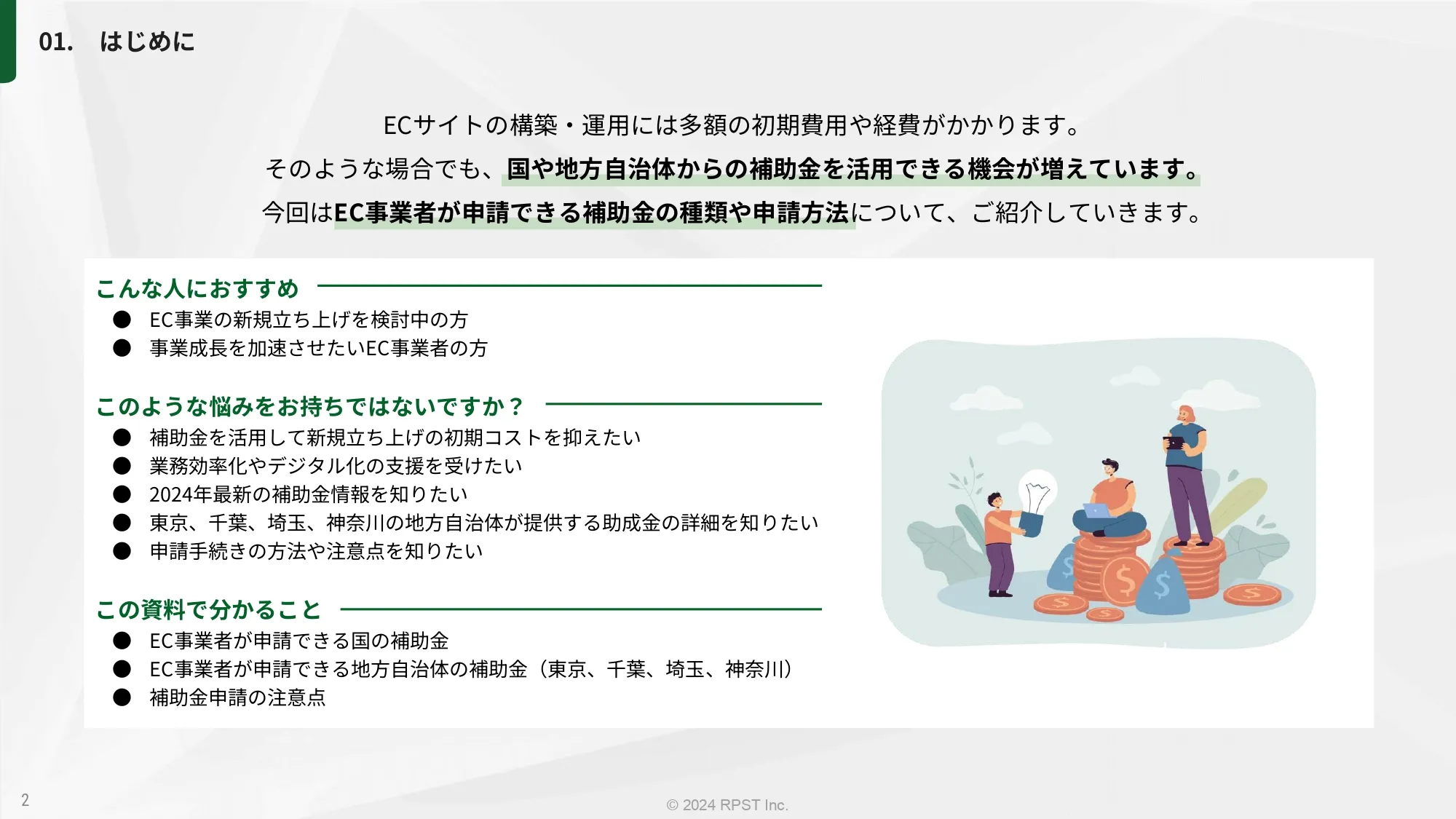 01. はじめに

ECサイトの構築・運用には多額の初期費用や経費がかかります。
そのような場合でも、国や地方自治体からの補助金を活用できる機会が増えています。
今回はEC事業者が申請できる補助金の種類や申請方法について、ご紹介していきます。

こんな人におすすめ
● EC事業の新規立ち上げを検討中の方
● 事業成長を加速させたいEC事業者の方

このような悩みをお持ちではないですか？
● 補助金を活用して新規立ち上げの初期コストを抑えたい
● 業務効率化やデジタル化の支援を受けたい
● 2024年最新の補助金情報を知りたい
● 東京、千葉、埼玉、神奈川の地方自治体が提供する助成金の詳細を知りたい
● 申請手続きの方法や注意点を知りたい

この資料で分かること
● EC事業者が申請できる国の補助金
● EC事業者が申請できる地方自治体の補助金（東京、千葉、埼玉、神奈川）
● 補助金申請の注意点

2

© 2024 RPST Inc.